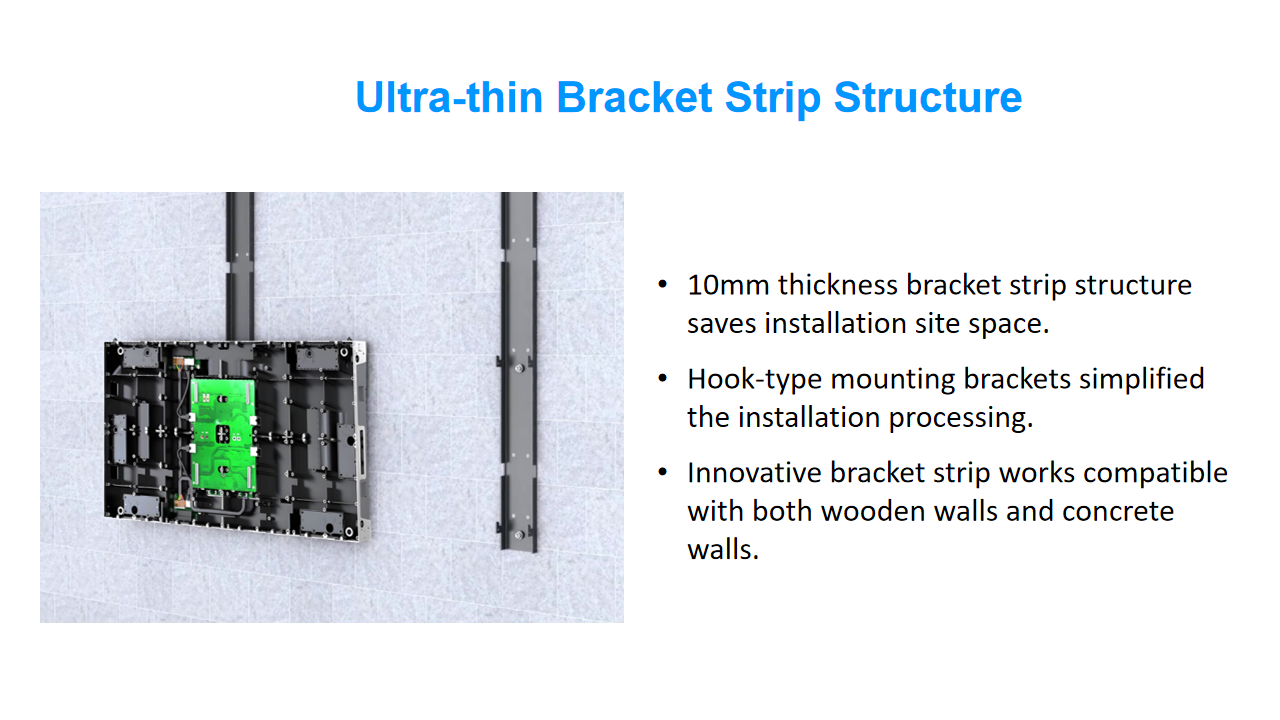 Ultra-thin Bracket Strip Structure

• 10mm thickness bracket strip structure saves installation site space.

• Hook-type mounting brackets simplified the installation processing.

• Innovative bracket strip works compatible with both wooden walls and concrete walls.